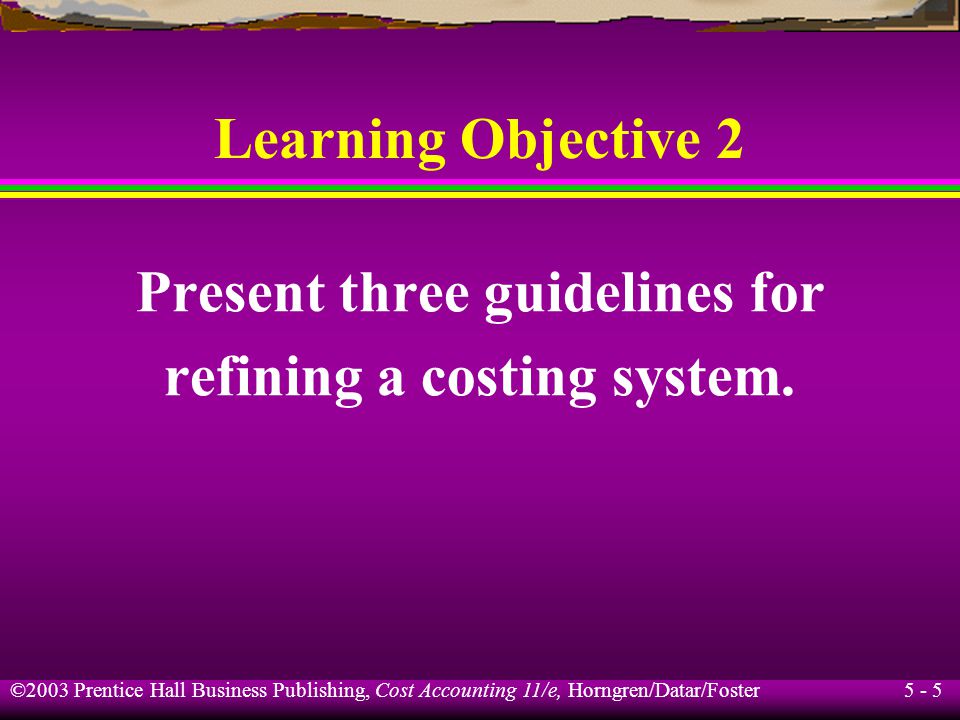 Learning Objective 2

Present three guidelines for refining a costing system.

©2003 Prentice Hall Business Publishing, Cost Accounting 11/e, Horngren/Datar/Foster

5 - 5